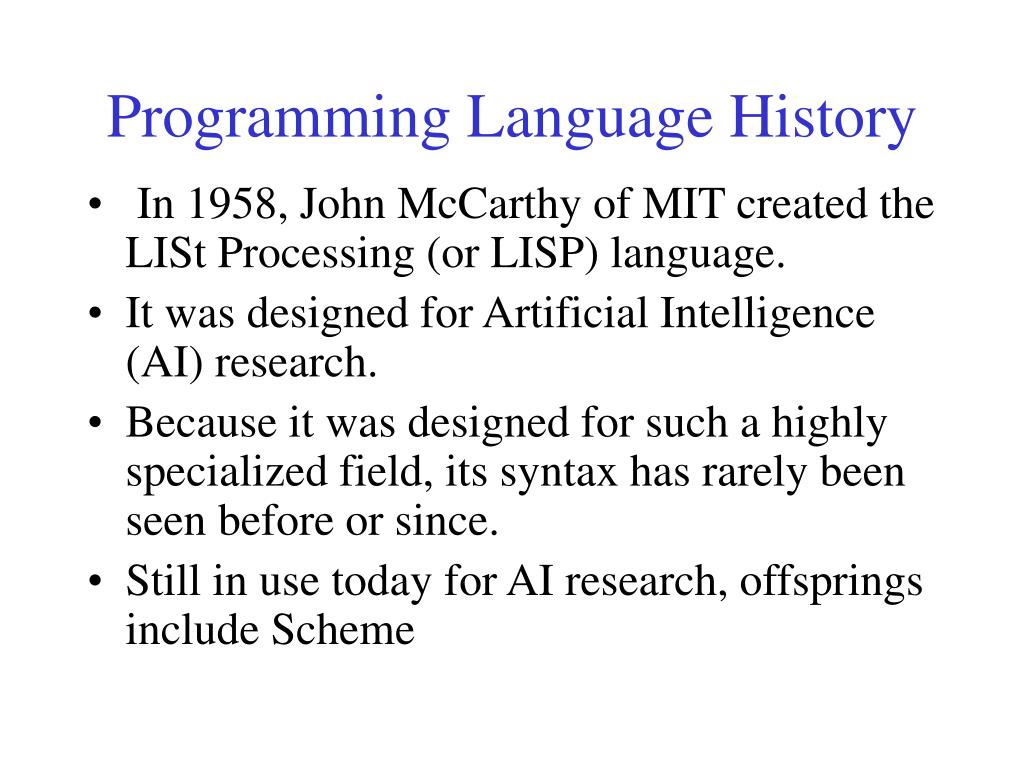 Programming Language History

• In 1958, John McCarthy of MIT created the LISt Processing (or LISP) language.
• It was designed for Artificial Intelligence (AI) research.
• Because it was designed for such a highly specialized field, its syntax has rarely been seen before or since.
• Still in use today for AI research, offsprings include Scheme